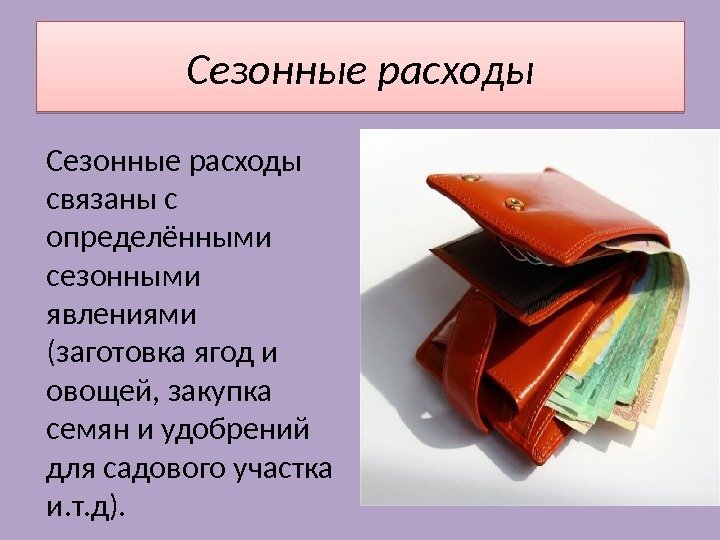 Сезонные расходы

Сезонные расходы связаны с определёнными сезонными явлениями (заготовка ягод и овощей, закупка семян и удобрений для садового участка и.т.д).